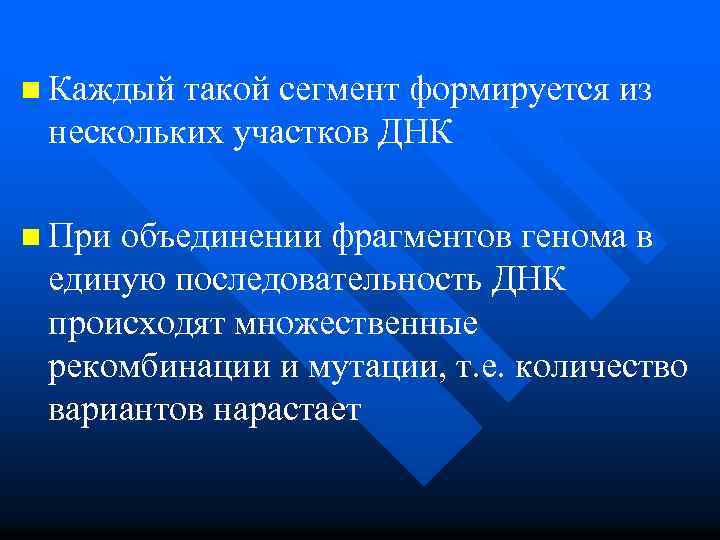 Каждый такой сегмент формируется из нескольких участков ДНК

При объединении фрагментов генома в единую последовательность ДНК происходят множественные рекомбинации и мутации, т.е. количество вариантов нарастает